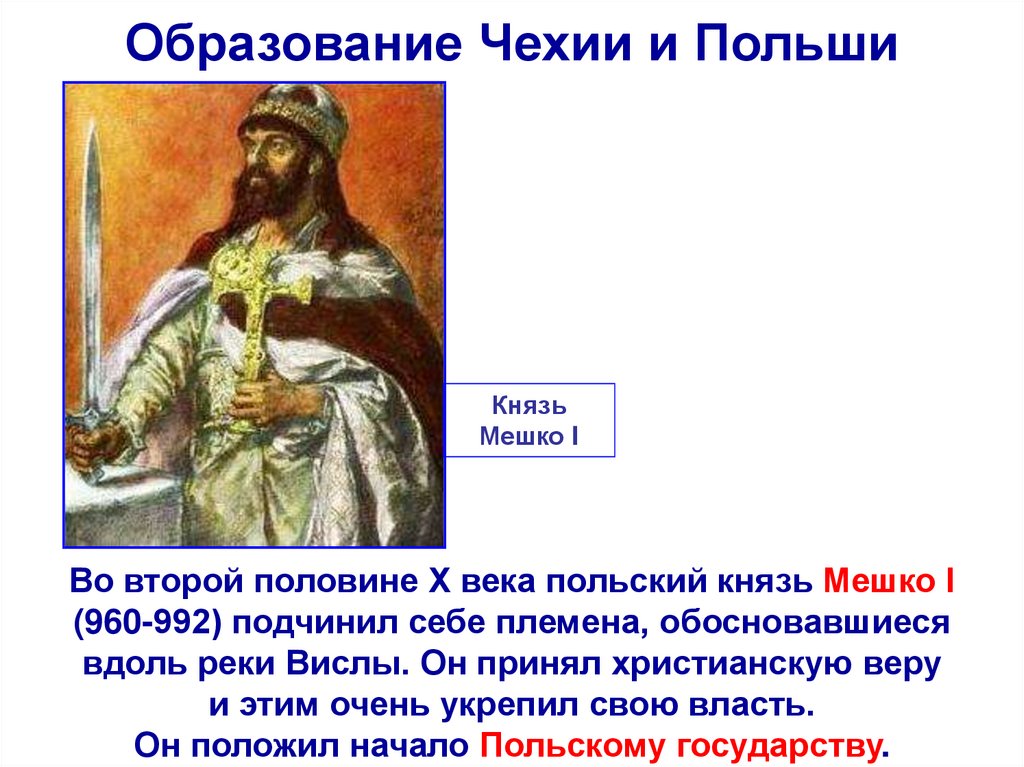 Образование Чехии и Польши

Князь Мешко I

Во второй половине X века польский князь Мешко I (960-992) подчинил себе племена, обосновавшиеся вдоль реки Вислы. Он принял христианскую веру и этим очень укрепил свою власть. Он положил начало Польскому государству.